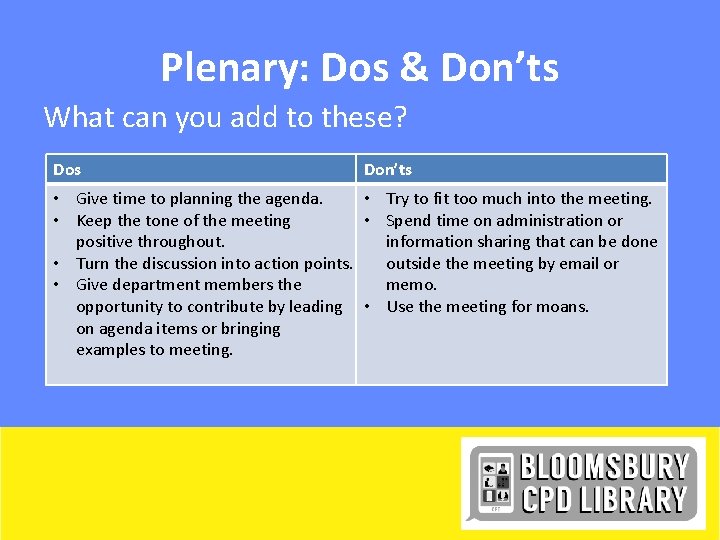 Plenary: Dos & Don'ts

What can you add to these?

| Dos | Don'ts |
|---|---|
| • Give time to planning the agenda. • Keep the tone of the meeting positive throughout. • Turn the discussion into action points. • Give department members the opportunity to contribute by leading on agenda items or bringing examples to meeting. | • Try to fit too much into the meeting. • Spend time on administration or information sharing that can be done outside the meeting by email or memo. • Use the meeting for moans. |

BLOOMSBURY CPD LIBRARY